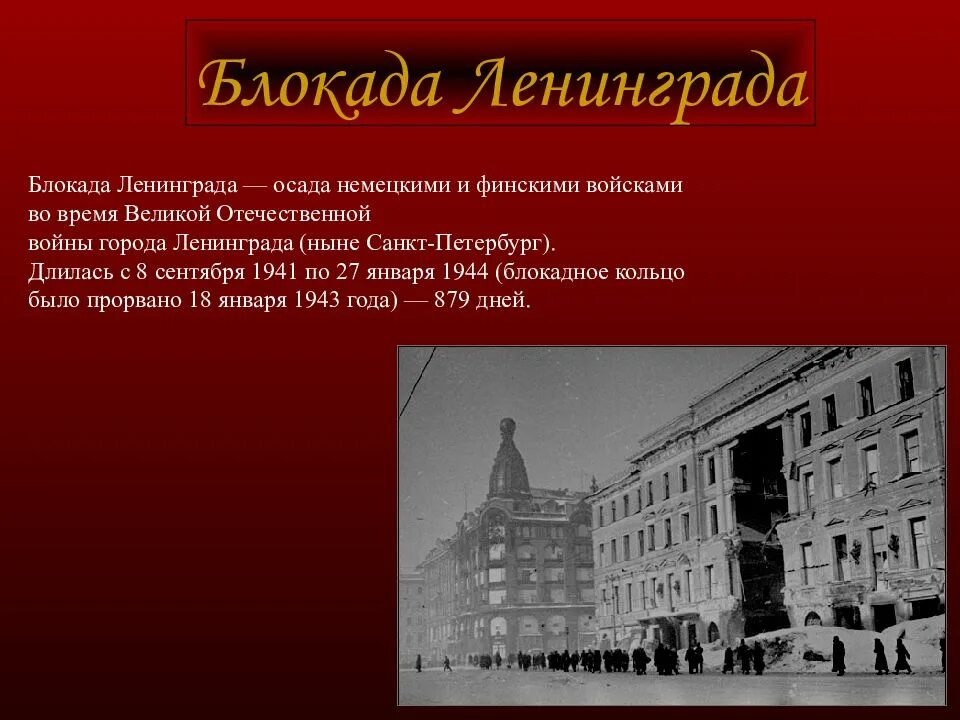 Блокада Ленинграда

Блокада Ленинграда — осада немецкими и финскими войсками во время Великой Отечественной войны города Ленинграда (ныне Санкт-Петербург). Длилась с 8 сентября 1941 по 27 января 1944 (блокадное кольцо было прорвано 18 января 1943 года) — 879 дней.